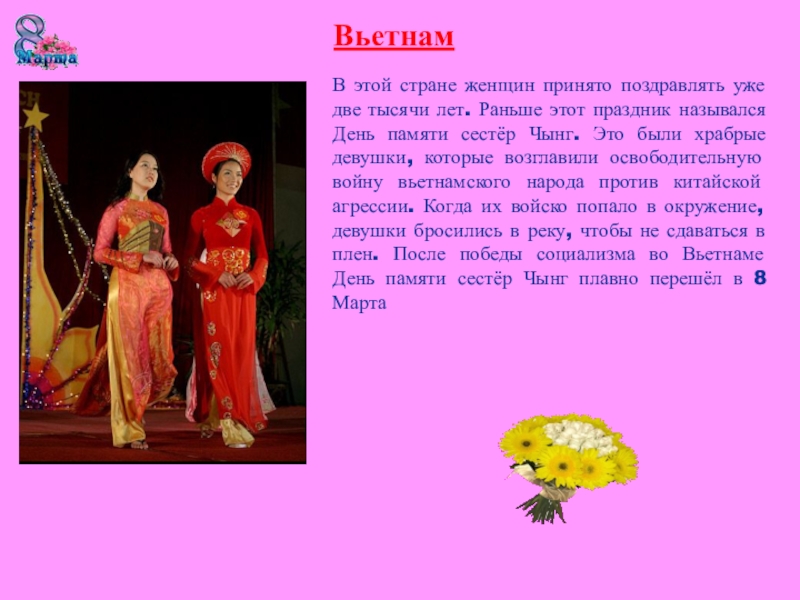 8 Марта

Вьетнам

В этой стране женщин принято поздравлять уже две тысячи лет. Раньше этот праздник назывался День памяти сестёр Чынг. Это были храбрые девушки, которые возглавили освободительную войну вьетнамского народа против китайской агрессии. Когда их войско попало в окружение, девушки бросились в реку, чтобы не сдаваться в плен. После победы социализма во Вьетнаме День памяти сестёр Чынг плавно перешёл в 8 Марта